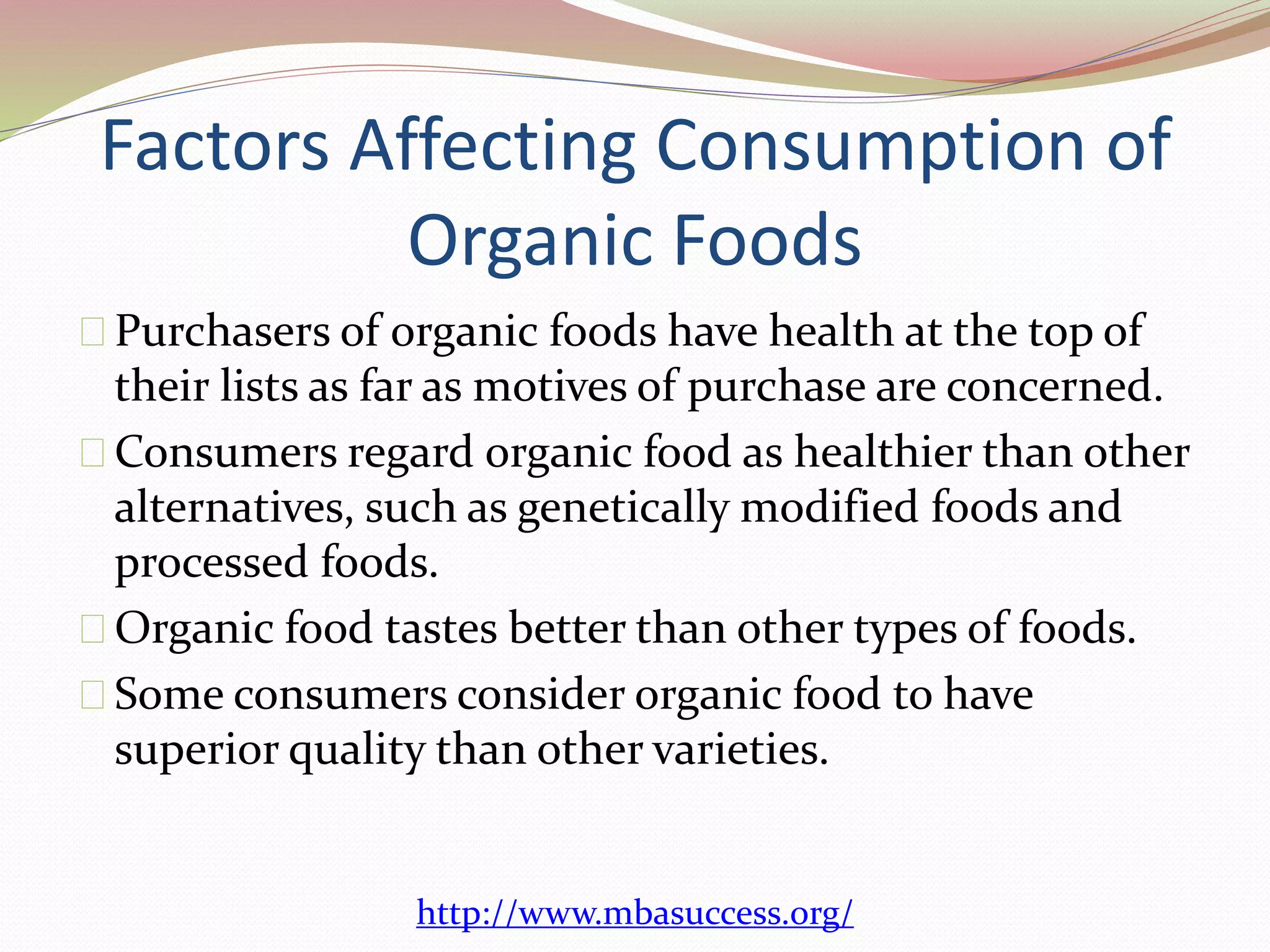 Factors Affecting Consumption of Organic Foods

Purchasers of organic foods have health at the top of their lists as far as motives of purchase are concerned.

Consumers regard organic food as healthier than other alternatives, such as genetically modified foods and processed foods.

Organic food tastes better than other types of foods.

Some consumers consider organic food to have superior quality than other varieties.

http://www.mbasuccess.org/